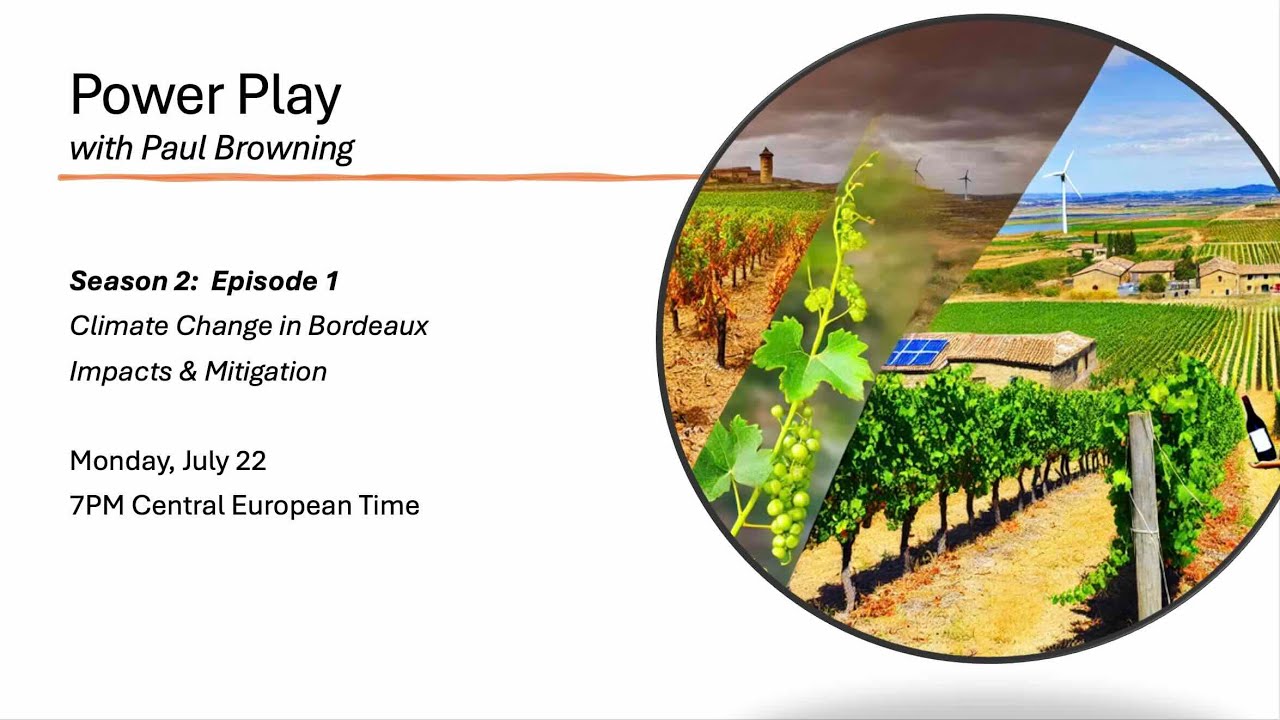 Power Play
with Paul Browning

Season 2: Episode 1
Climate Change in Bordeaux
Impacts & Mitigation

Monday, July 22
7PM Central European Time